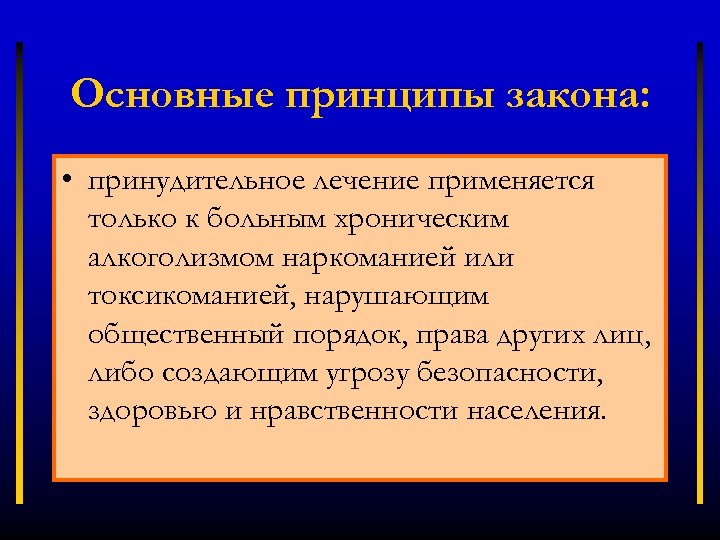 Основные принципы закона:

• принудительное лечение применяется только к больным хроническим алкоголизмом наркоманией или токсикоманией, нарушающим общественный порядок, права других лиц, либо создающим угрозу безопасности, здоровью и нравственности населения.